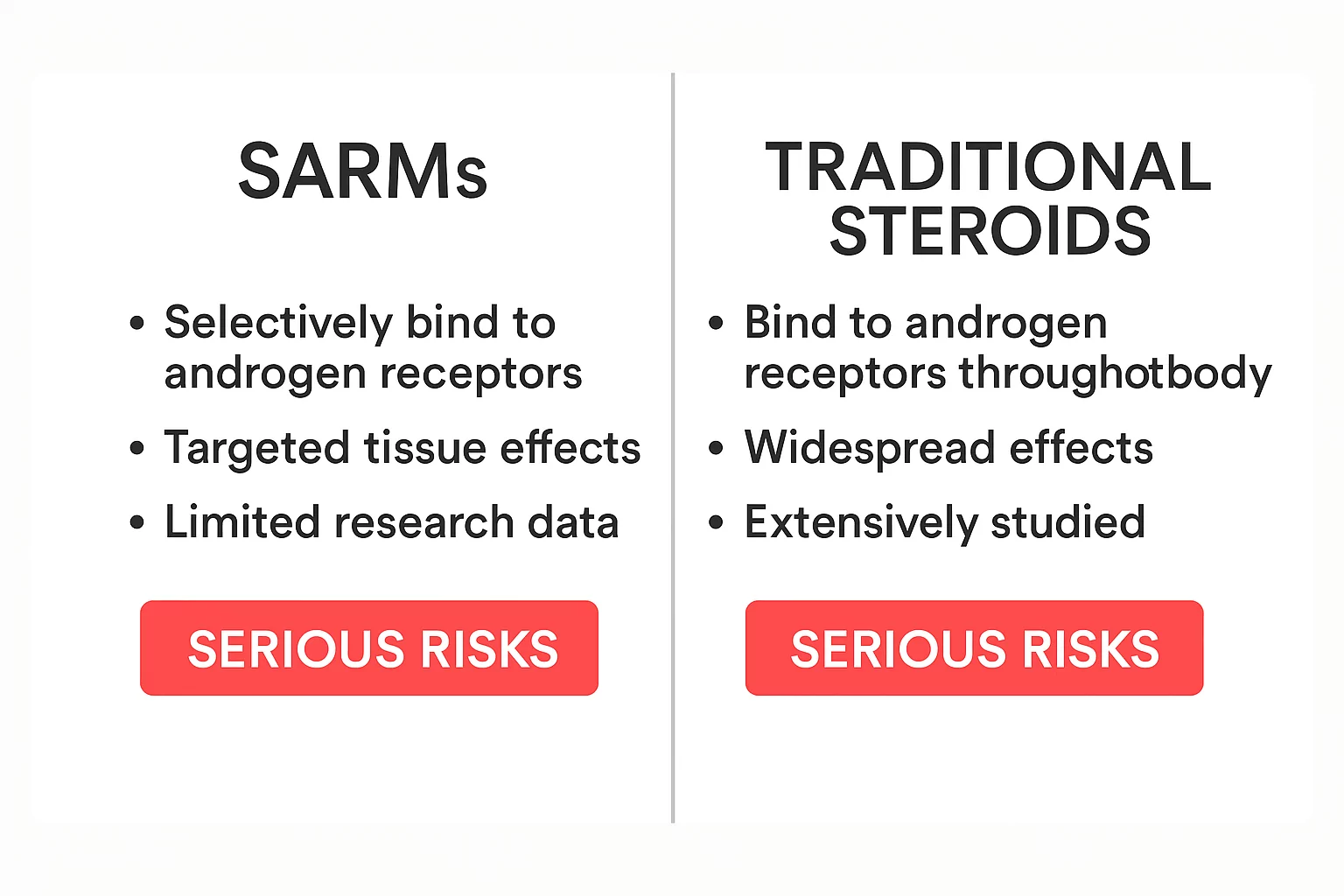 SARMs

• Selectively bind to androgen receptors
• Targeted tissue effects
• Limited research data

SERIOUS RISKS

TRADITIONAL STEROIDS

• Bind to androgen receptors throughotbody
• Widespread effects
• Extensively studied

SERIOUS RISKS